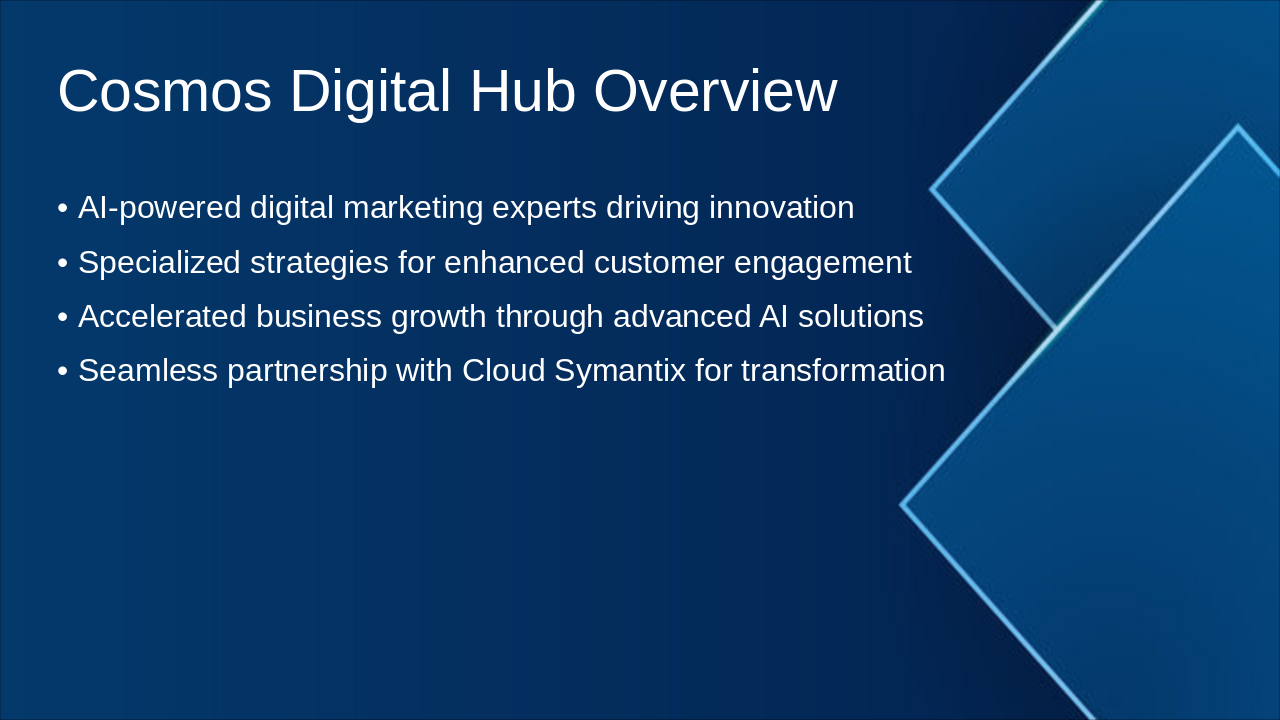 Cosmos Digital Hub Overview

• AI-powered digital marketing experts driving innovation
• Specialized strategies for enhanced customer engagement
• Accelerated business growth through advanced AI solutions
• Seamless partnership with Cloud Symantix for transformation